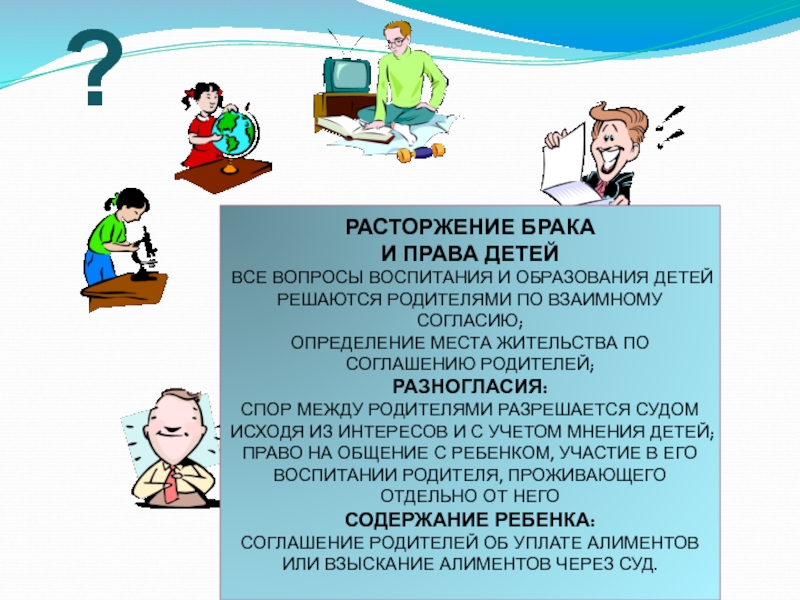 ?

РАСТОРЖЕНИЕ БРАКА
И ПРАВА ДЕТЕЙ
ВСЕ ВОПРОСЫ ВОСПИТАНИЯ И ОБРАЗОВАНИЯ ДЕТЕЙ РЕШАЮТСЯ РОДИТЕЛЯМИ ПО ВЗАИМНОМУ СОГЛАСИЮ;
ОПРЕДЕЛЕНИЕ МЕСТА ЖИТЕЛЬСТВА ПО СОГЛАШЕНИЮ РОДИТЕЛЕЙ;
РАЗНОГЛАСИЯ:
СПОР МЕЖДУ РОДИТЕЛЯМИ РАЗРЕШАЕТСЯ СУДОМ ИСХОДЯ ИЗ ИНТЕРЕСОВ И С УЧЕТОМ МНЕНИЯ ДЕТЕЙ;
ПРАВО НА ОБЩЕНИЕ С РЕБЕНКОМ, УЧАСТИЕ В ЕГО ВОСПИТАНИИ РОДИТЕЛЯ, ПРОЖИВАЮЩЕГО ОТДЕЛЬНО ОТ НЕГО
СОДЕРЖАНИЕ РЕБЕНКА:
СОГЛАШЕНИЕ РОДИТЕЛЕЙ ОБ УПЛАТЕ АЛИМЕНТОВ ИЛИ ВЗЫСКАНИЕ АЛИМЕНТОВ ЧЕРЕЗ СУД.